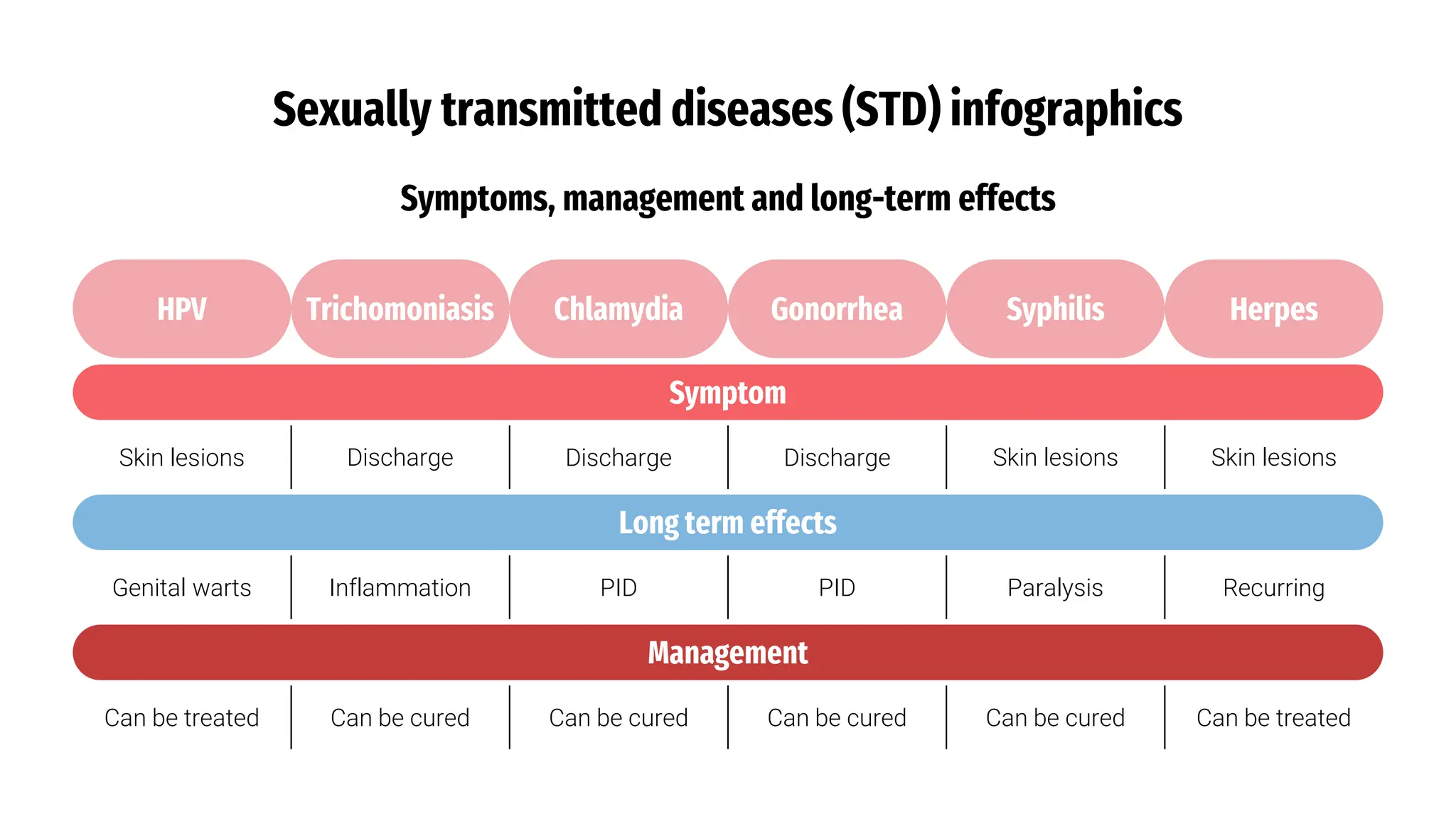 Sexually transmitted diseases (STD) infographics

Symptoms, management and long-term effects

| HPV | Trichomoniasis | Chlamydia | Gonorrhea | Syphilis | Herpes |
|---|---|---|---|---|---|
| Symptom | | | | | |
| Skin lesions | Discharge | Discharge | Discharge | Skin lesions | Skin lesions |
| Long term effects | | | | | |
| Genital warts | Inflammation | PID | PID | Paralysis | Recurring |
| Management | | | | | |
| Can be treated | Can be cured | Can be cured | Can be cured | Can be cured | Can be treated |